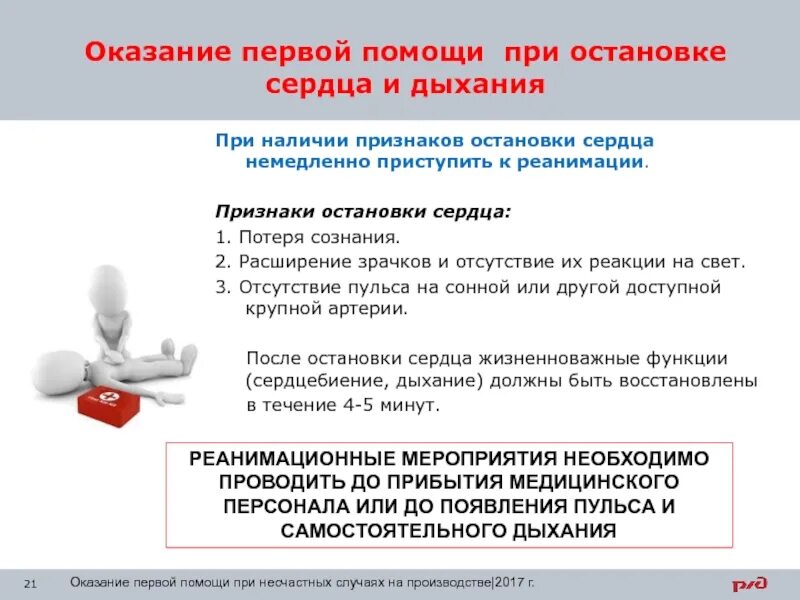 Оказание первой помощи при остановке сердца и дыхания

При наличии признаков остановки сердца немедленно приступить к реанимации.

Признаки остановки сердца:

1. Потеря сознания.

2. Расширение зрачков и отсутствие их реакции на свет.

3. Отсутствие пульса на сонной или другой доступной крупной артерии.

После остановки сердца жизненноважные функции (сердцебиение, дыхание) должны быть восстановлены в течение 4-5 минут.

РЕАНИМАЦИОННЫЕ МЕРОПРИЯТИЯ НЕОБХОДИМО ПРОВОДИТЬ ДО ПРИБЫТИЯ МЕДИЦИНСКОГО ПЕРСОНАЛА ИЛИ ДО ПОЯВЛЕНИЯ ПУЛЬСА И САМОСТОЯТЕЛЬНОГО ДЫХАНИЯ

21 Оказание первой помощи при несчастных случаях на производстве|2017 г.

РЖД